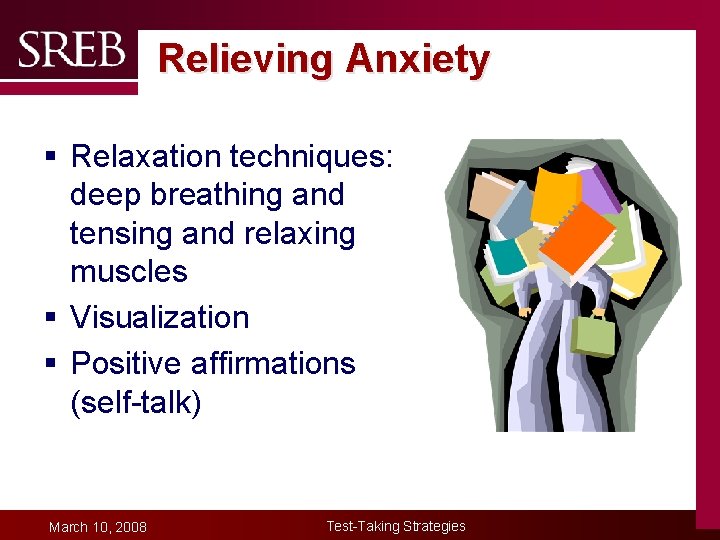 SREB

Relieving Anxiety

▪ Relaxation techniques: deep breathing and tensing and relaxing muscles
▪ Visualization
▪ Positive affirmations (self-talk)

March 10, 2008

Test-Taking Strategies